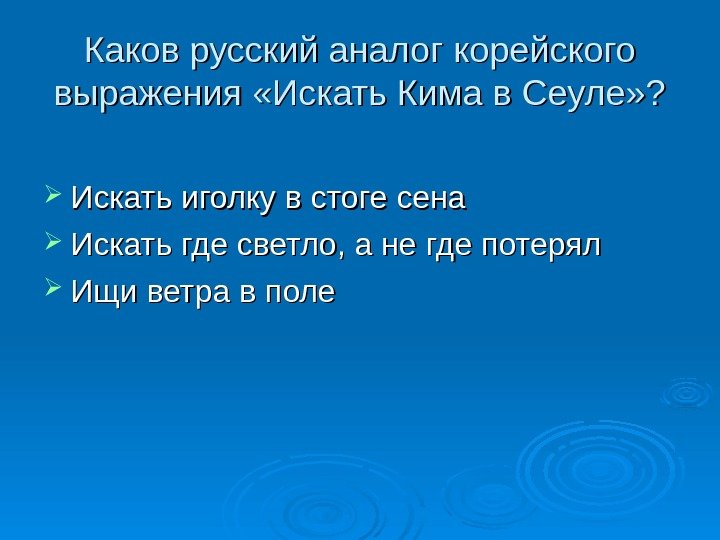 Каков русский аналог корейского выражения «Искать Кима в Сеуле»?

Искать иголку в стоге сена
Искать где светло, а не где потерял
Ищи ветра в поле